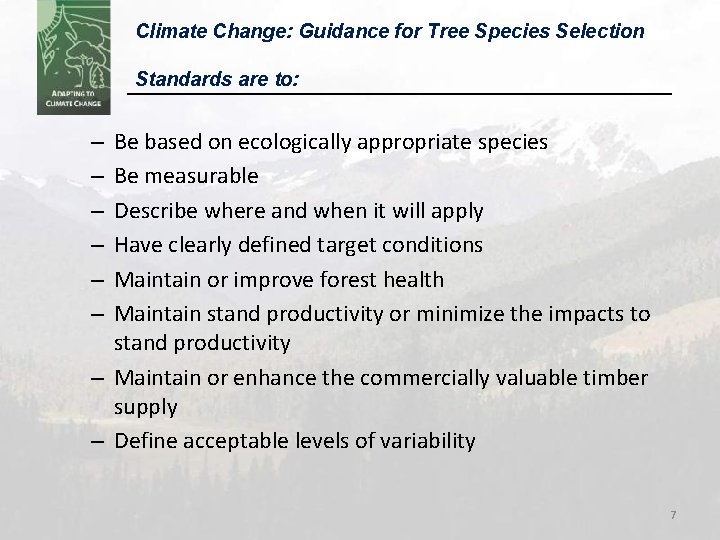 ADAPTING TO CLIMATE CHANGE

Climate Change: Guidance for Tree Species Selection

Standards are to:

– Be based on ecologically appropriate species
– Be measurable
– Describe where and when it will apply
– Have clearly defined target conditions
– Maintain or improve forest health
– Maintain stand productivity or minimize the impacts to stand productivity
– Maintain or enhance the commercially valuable timber supply
– Define acceptable levels of variability

7